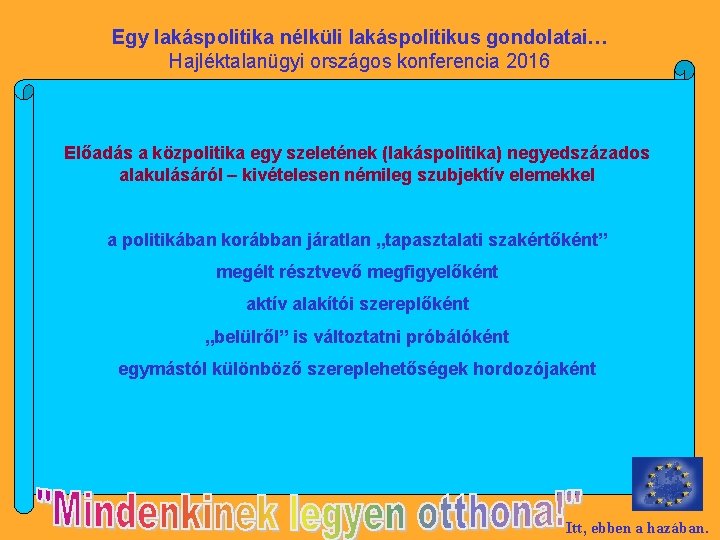 Egy lakáspolitika nélküli lakáspolitikus gondolatai…
Hajléktalanügyi országos konferencia 2016

Előadás a közpolitika egy szeletének (lakáspolitika) negyedszázados alakulásáról – kivételesen némileg szubjektív elemekkel

a politikában korábban járatlan „tapasztalati szakértőként”

megélt résztvevő megfigyelőként

aktív alakítói szereplőként

„belülről” is változtatni próbálóként

egymástól különböző szereplehetőségek hordozójaként

"Mindenkinek legyen otthona!"

Itt, ebben a hazában.